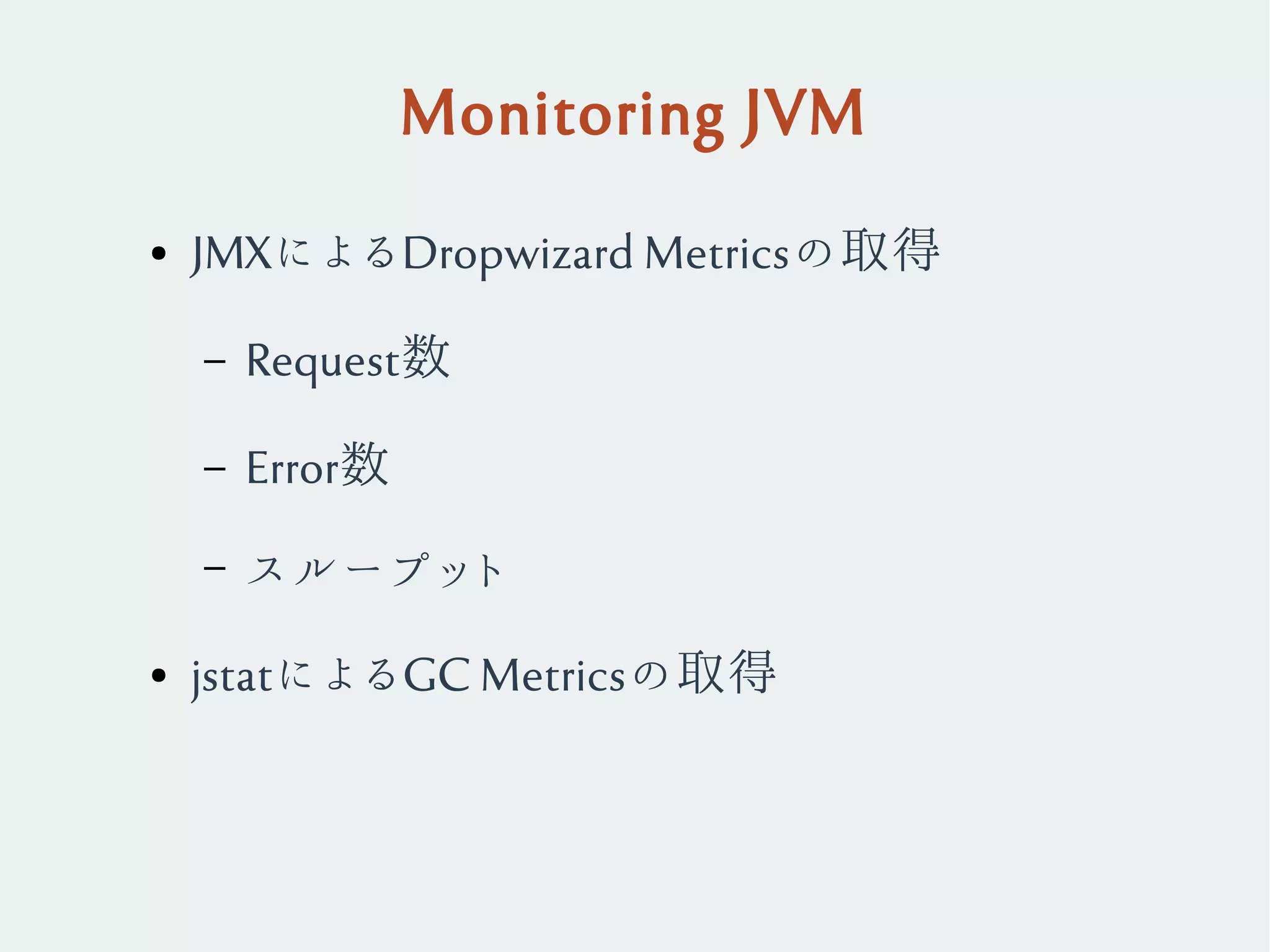 Monitoring JVM

• JMXによるDropwizard Metricsの取得

– Request数

– Error数

– スループット

• jstatによるGC Metricsの取得